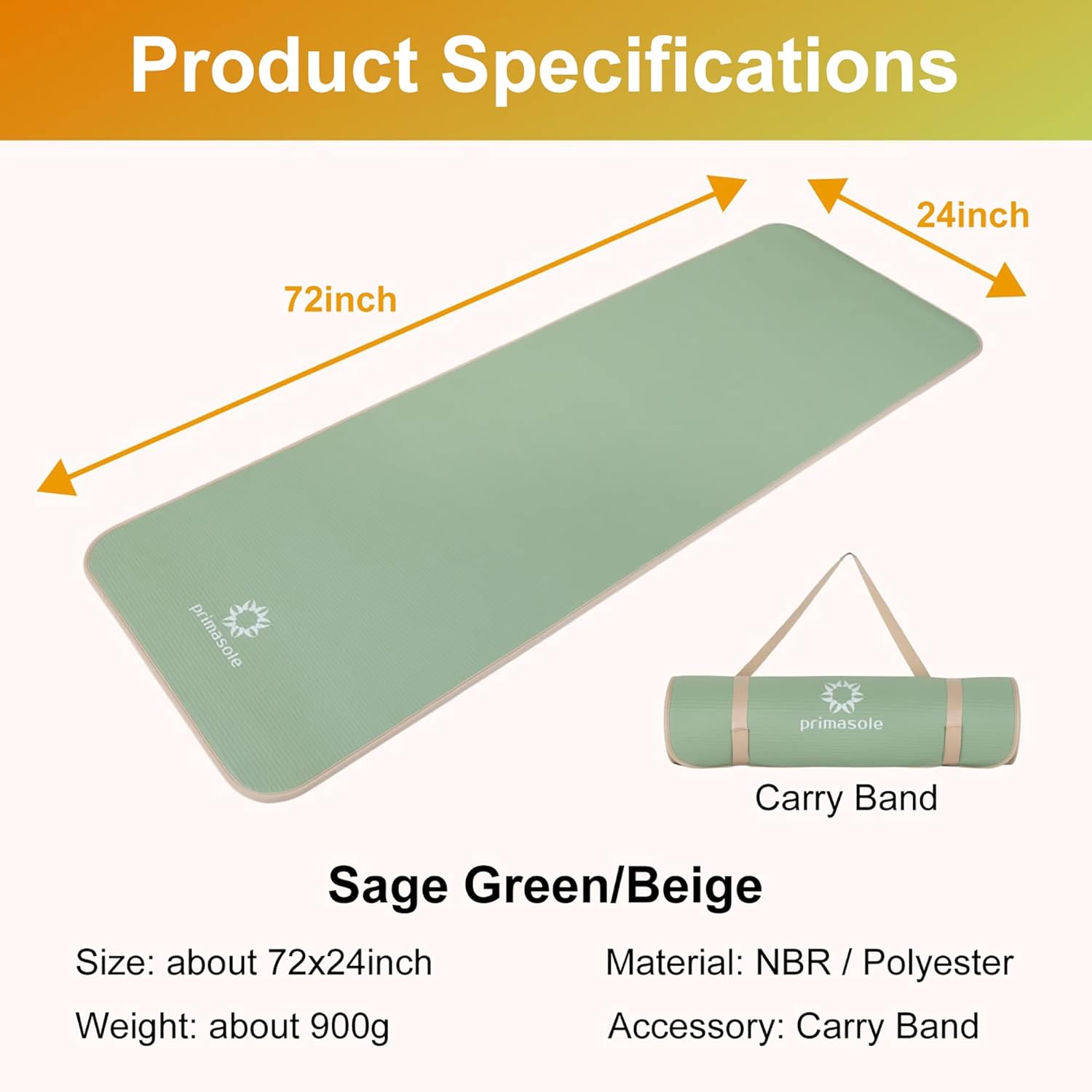 Product Specifications

72inch

24inch

primasole

primasole

Carry Band

Sage Green/Beige

Size: about 72x24inch

Weight: about 900g

Material: NBR / Polyester

Accessory: Carry Band